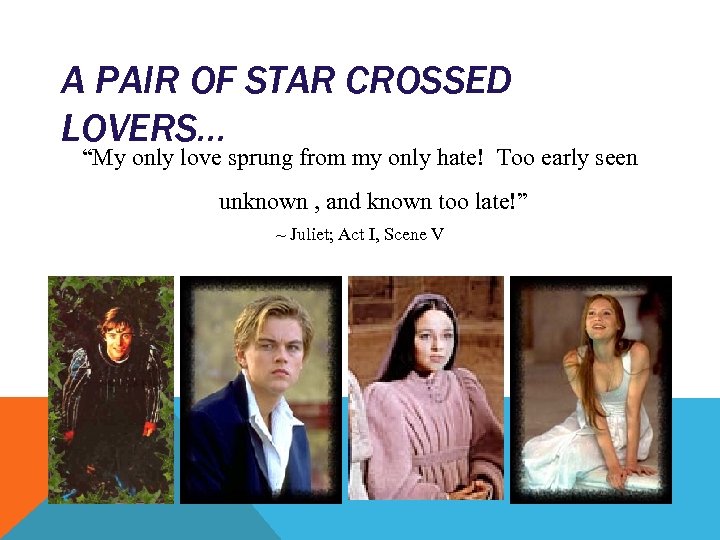 A PAIR OF STAR CROSSED LOVERS…

“My only love sprung from my only hate! Too early seen unknown , and known too late!”

~ Juliet; Act I, Scene V